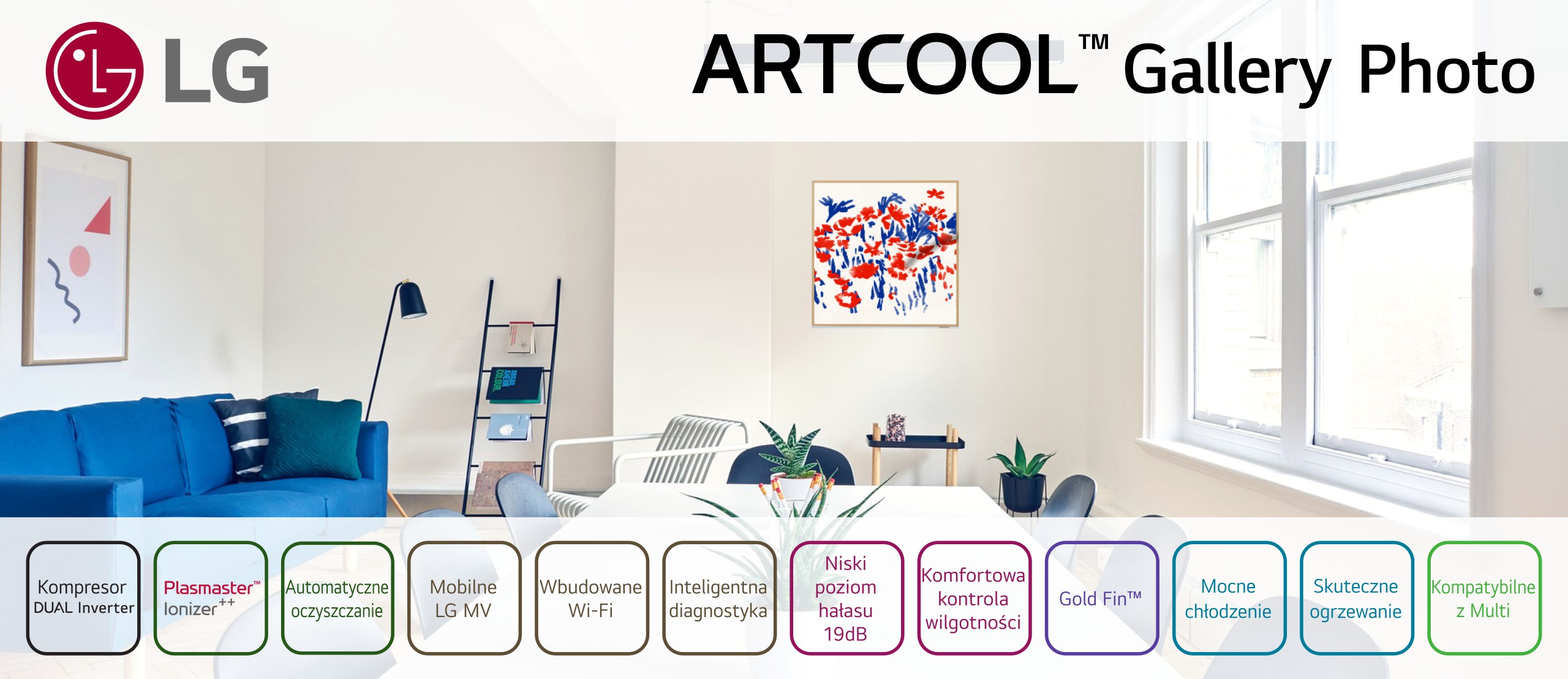 LG

ARTCOOL™ Gallery Photo

Kompresor DUAL Inverter

Plasmaster™ Ionizer++

Automatyczne oczyszczanie

Mobilne LG MV

Wbudowane Wi-Fi

Inteligentna diagnostyka

Niski poziom hałasu 19dB

Komfortowa kontrola wilgotności

Gold Fin™

Mocne chłodzenie

Skuteczne ogrzewanie

Kompatybilne z Multi